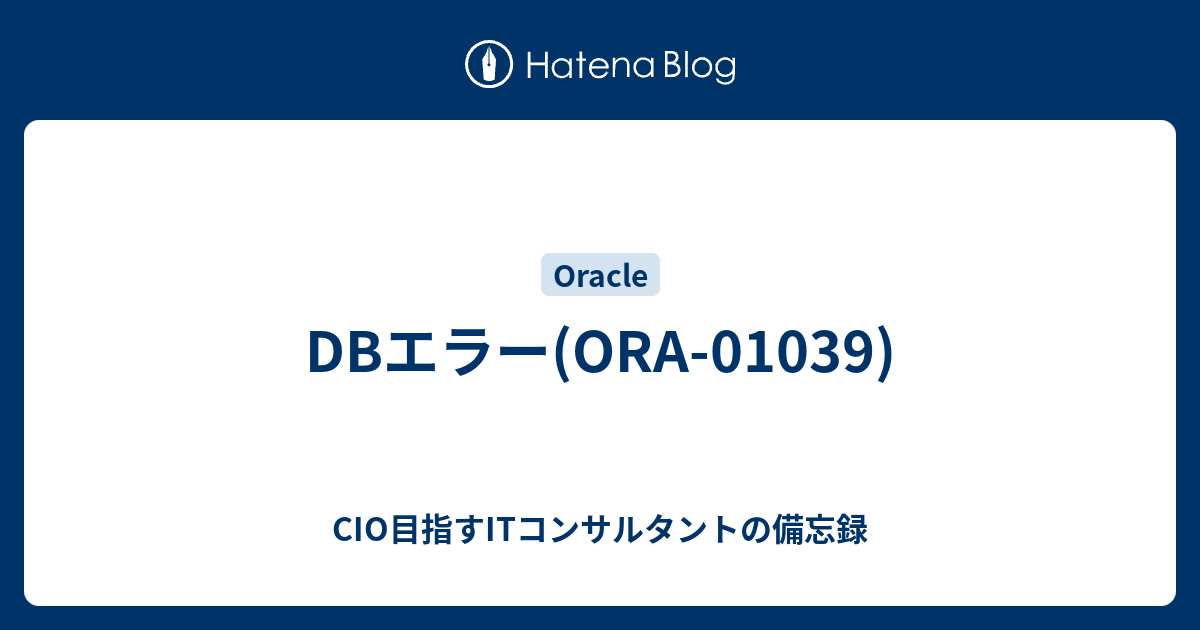 Hatena Blog

Oracle

DBエラー(ORA-01039)

CIO目指すITコンサルタントの備忘録